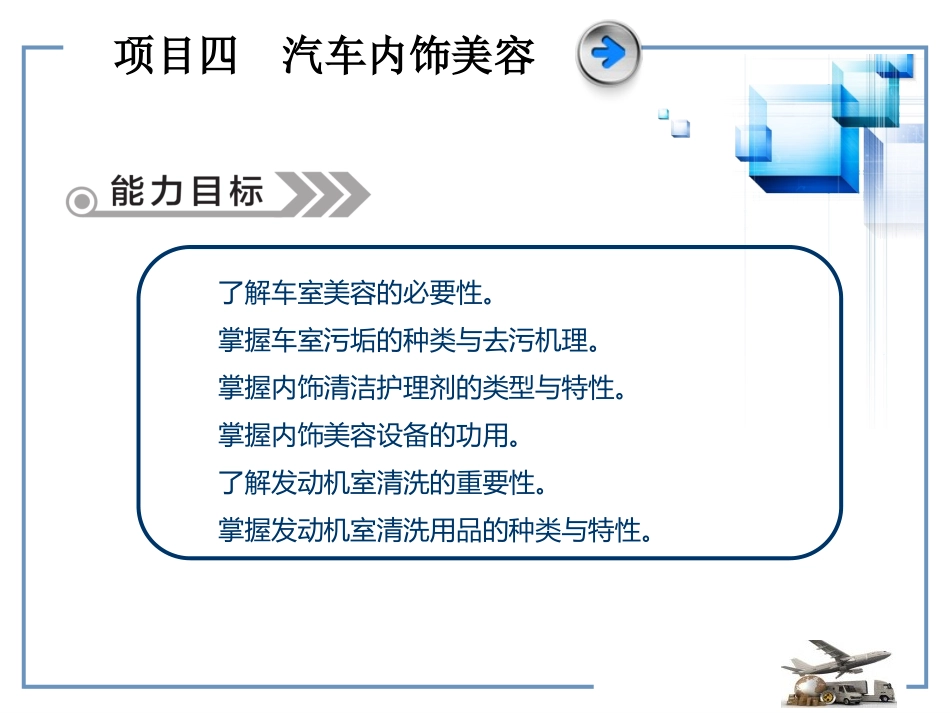 项目四　汽车内饰美容

能力目标

了解车室美容的必要性。
掌握车室污垢的种类与去污机理。
掌握内饰清洁护理剂的类型与特性。
掌握内饰美容设备的功用。
了解发动机室清洗的重要性。
掌握发动机室清洗用品的种类与特性。